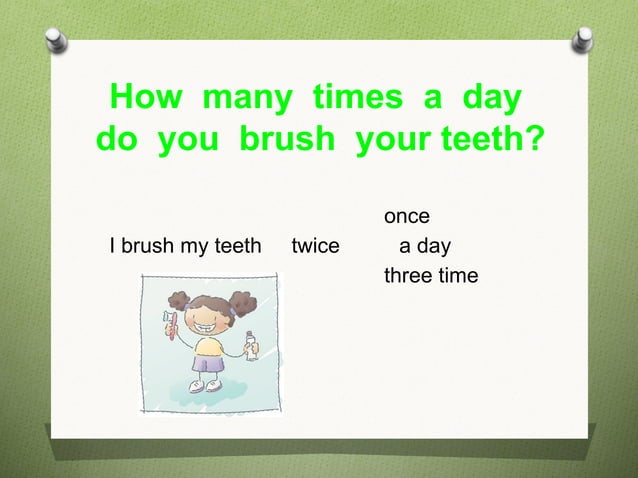 How many times a day do you brush your teeth?

once
I brush my teeth twice a day
three time